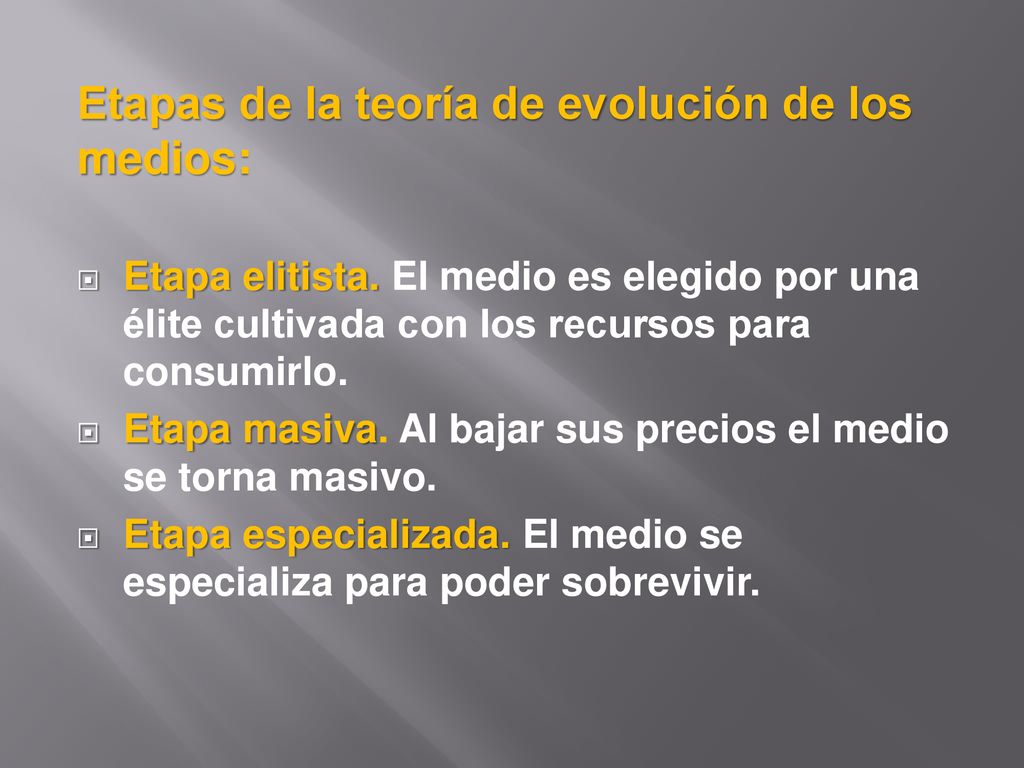 Etapas de la teoría de evolución de los medios:

Etapa elitista. El medio es elegido por una élite cultivada con los recursos para consumirlo.

Etapa masiva. Al bajar sus precios el medio se torna masivo.

Etapa especializada. El medio se especializa para poder sobrevivir.